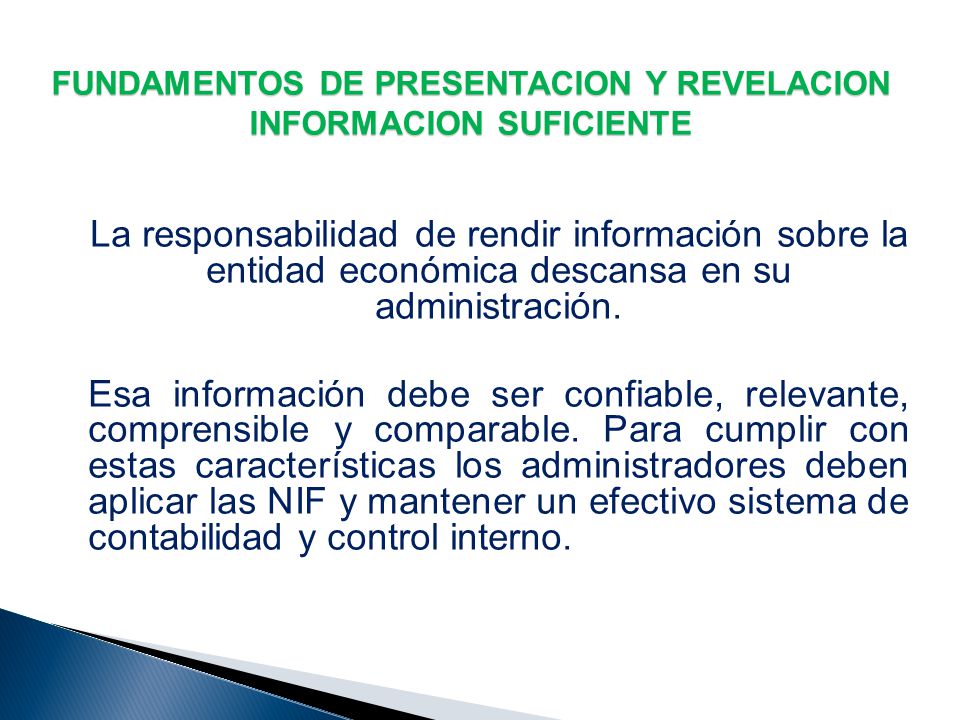 FUNDAMENTOS DE PRESENTACION Y REVELACION
INFORMACION SUFICIENTE

La responsabilidad de rendir información sobre la entidad económica descansa en su administración.

Esa información debe ser confiable, relevante, comprensible y comparable. Para cumplir con estas características los administradores deben aplicar las NIF y mantener un efectivo sistema de contabilidad y control interno.